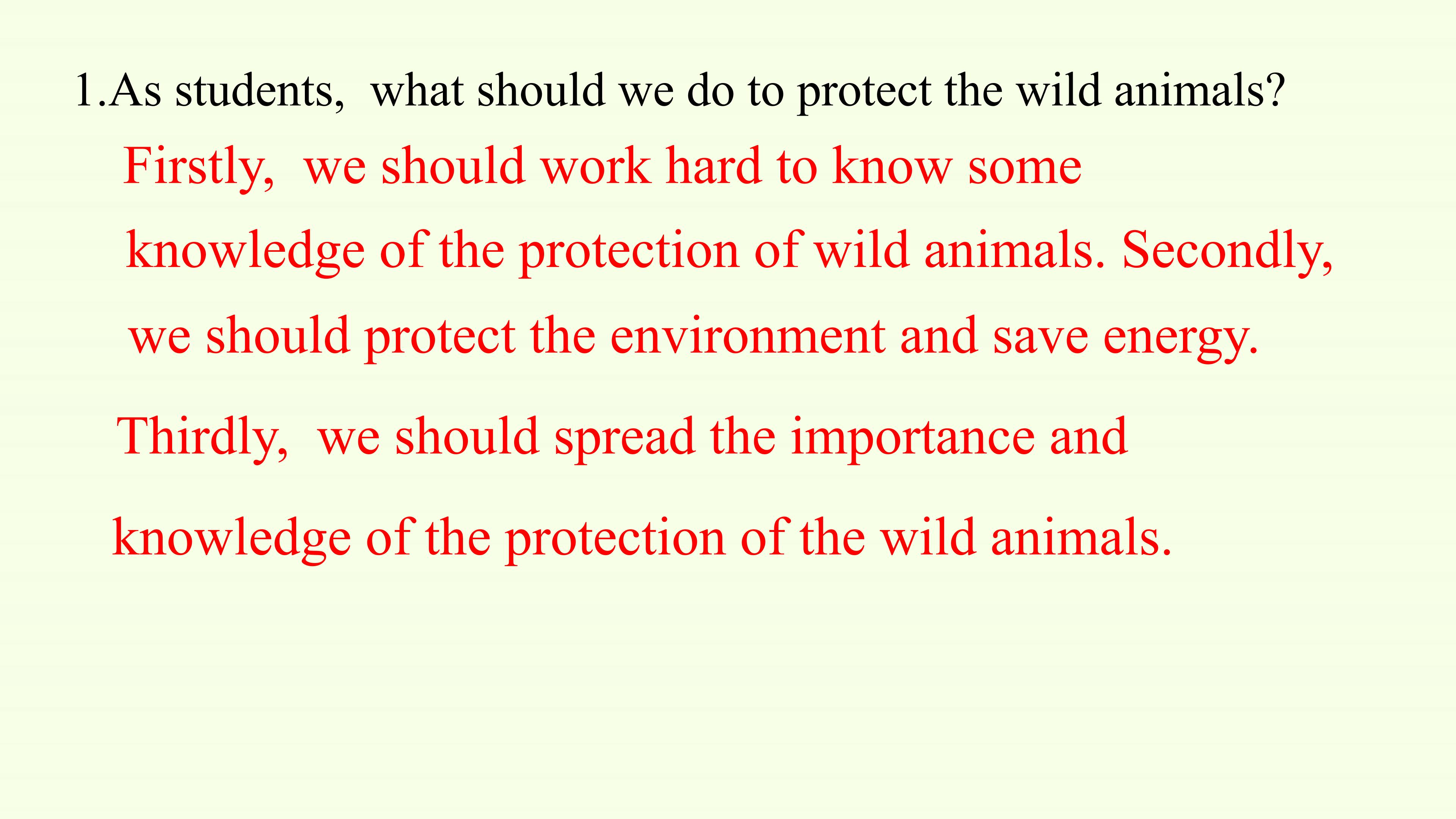 1.As students, what should we do to protect the wild animals?

Firstly, we should work hard to know some knowledge of the protection of wild animals. Secondly, we should protect the environment and save energy.

Thirdly, we should spread the importance and knowledge of the protection of the wild animals.